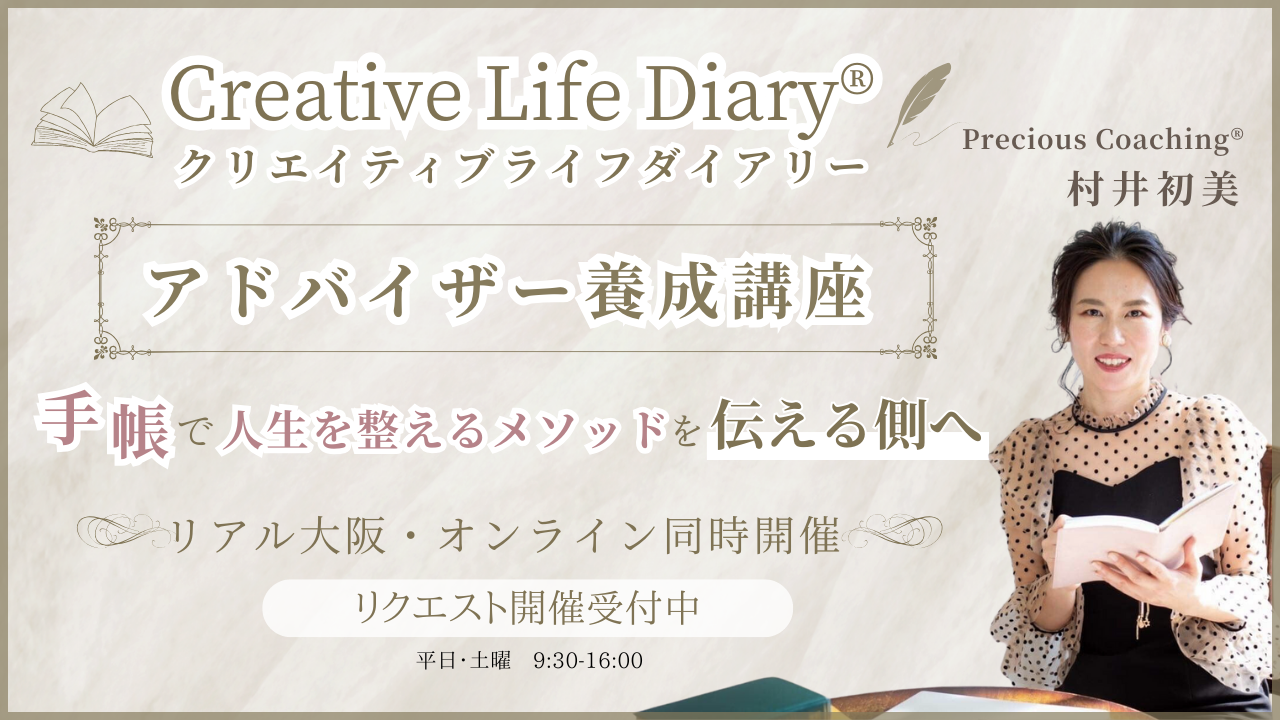 Creative Life Diary®
クリエイティブライフダイアリー

Precious Coaching®
村井初美

アドバイザー養成講座

手帳で人生を整えるメソッドを伝える側へ

リアル大阪・オンライン同時開催

リクエスト開催受付中

平日・土曜　9:30-16:00